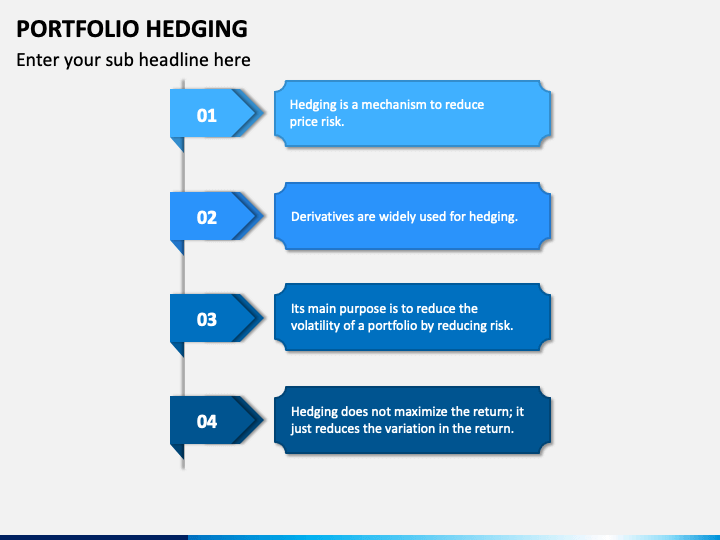 PORTFOLIO HEDGING
Enter your sub headline here

01
Hedging is a mechanism to reduce price risk.

02
Derivatives are widely used for hedging.

03
Its main purpose is to reduce the volatility of a portfolio by reducing risk.

04
Hedging does not maximize the return; it just reduces the variation in the return.